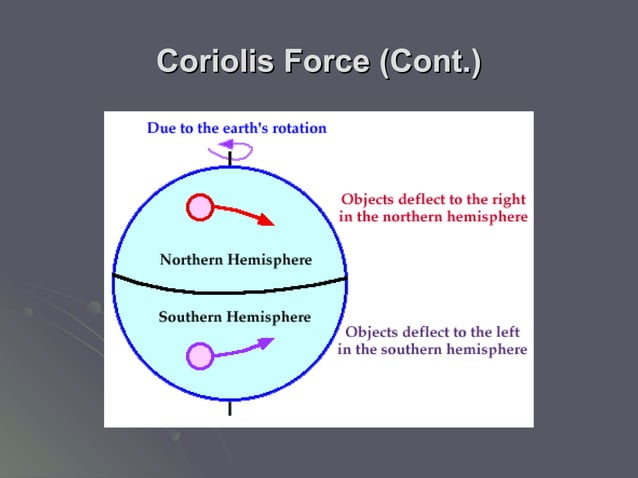 Coriolis Force (Cont.)

Due to the earth's rotation

Objects deflect to the right in the northern hemisphere

Northern Hemisphere

Southern Hemisphere

Objects deflect to the left in the southern hemisphere